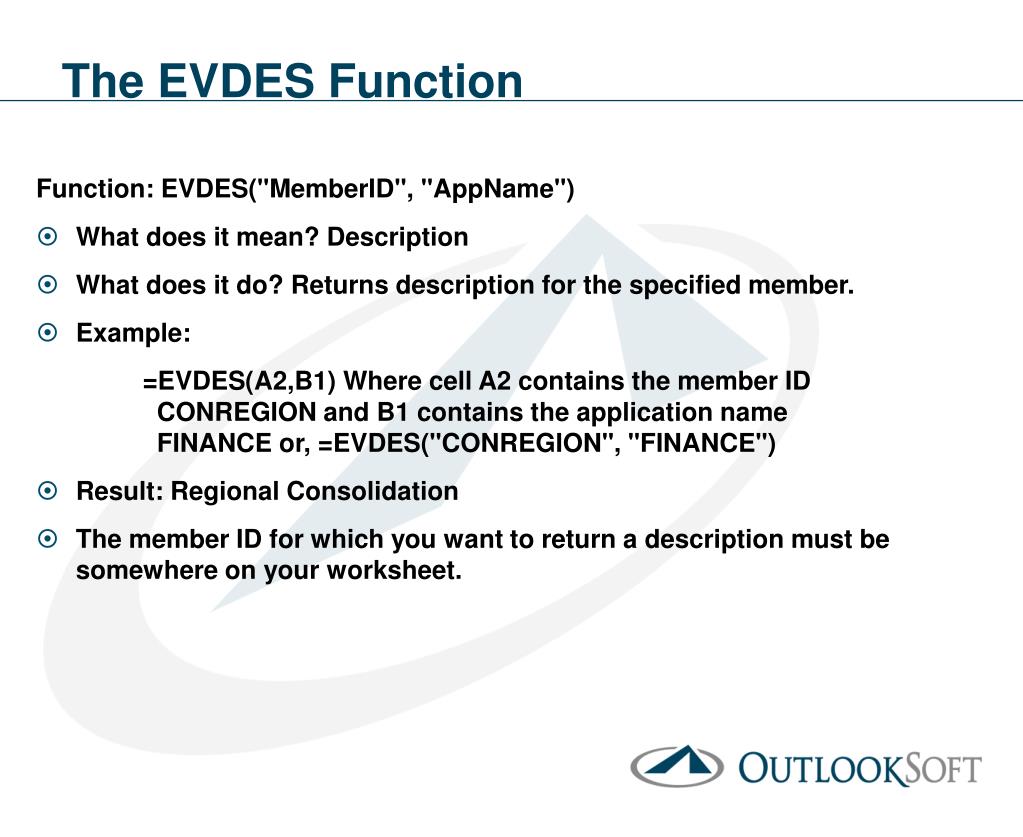 The EVDES Function

Function: EVDES("MemberID", "AppName")

What does it mean? Description

What does it do? Returns description for the specified member.

Example:

=EVDES(A2,B1) Where cell A2 contains the member ID CONREGION and B1 contains the application name FINANCE or, =EVDES("CONREGION", "FINANCE")

Result: Regional Consolidation

The member ID for which you want to return a description must be somewhere on your worksheet.

OUTLOOKSOFT